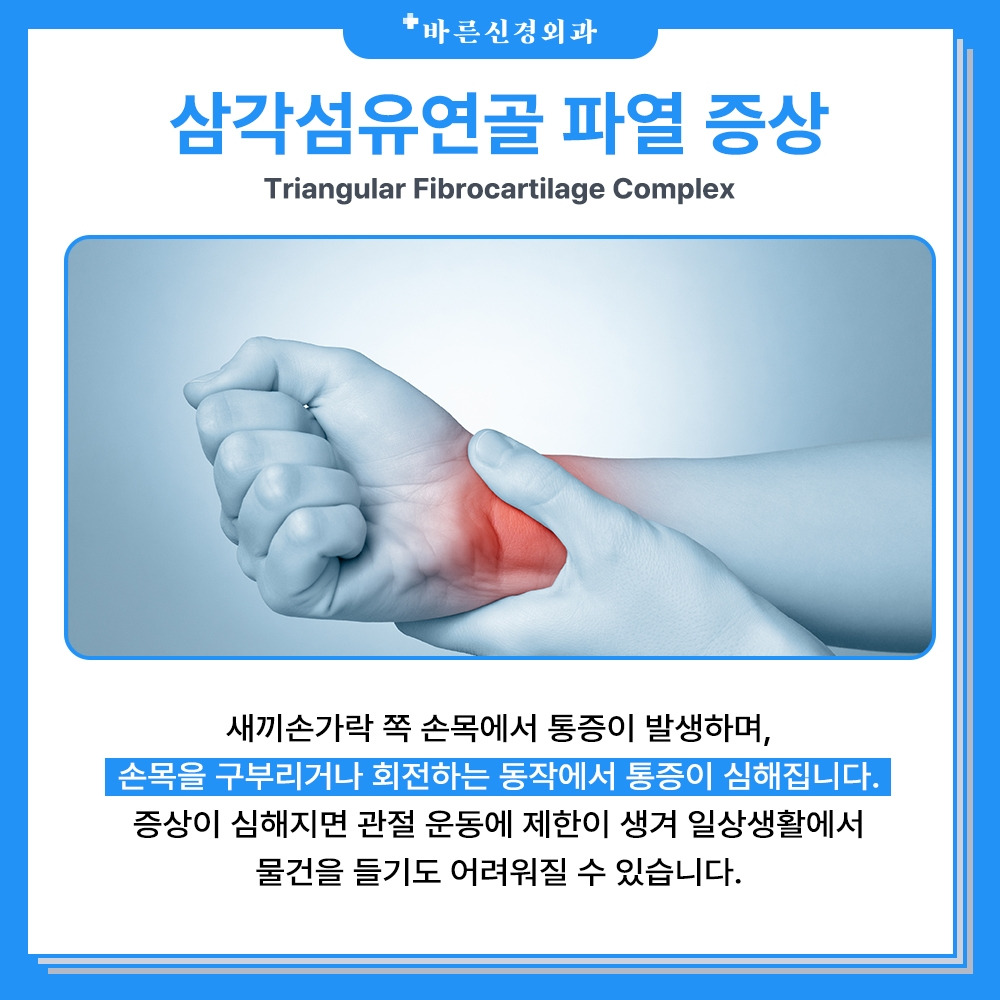 바른신경외과

삼각섬유연골 파열 증상

Triangular Fibrocartilage Complex

새끼손가락 쪽 손목에서 통증이 발생하며,
손목을 구부리거나 회전하는 동작에서 통증이 심해집니다.
증상이 심해지면 관절 운동에 제한이 생겨 일상생활에서
물건을 들기도 어려워질 수 있습니다.